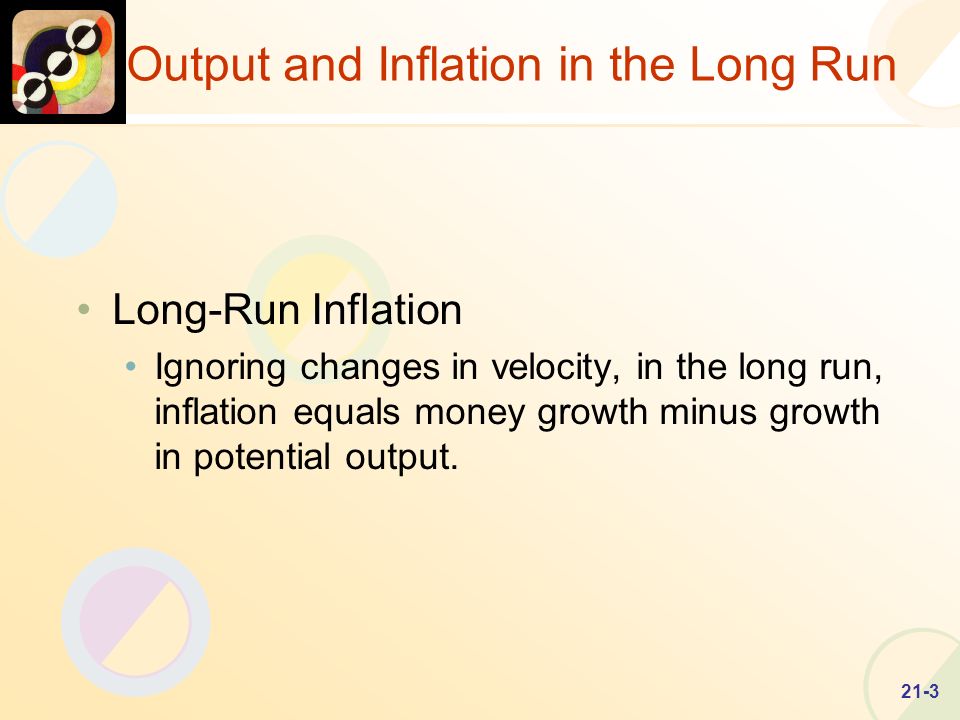 Output and Inflation in the Long Run

• Long-Run Inflation
 • Ignoring changes in velocity, in the long run, inflation equals money growth minus growth in potential output.

21-3